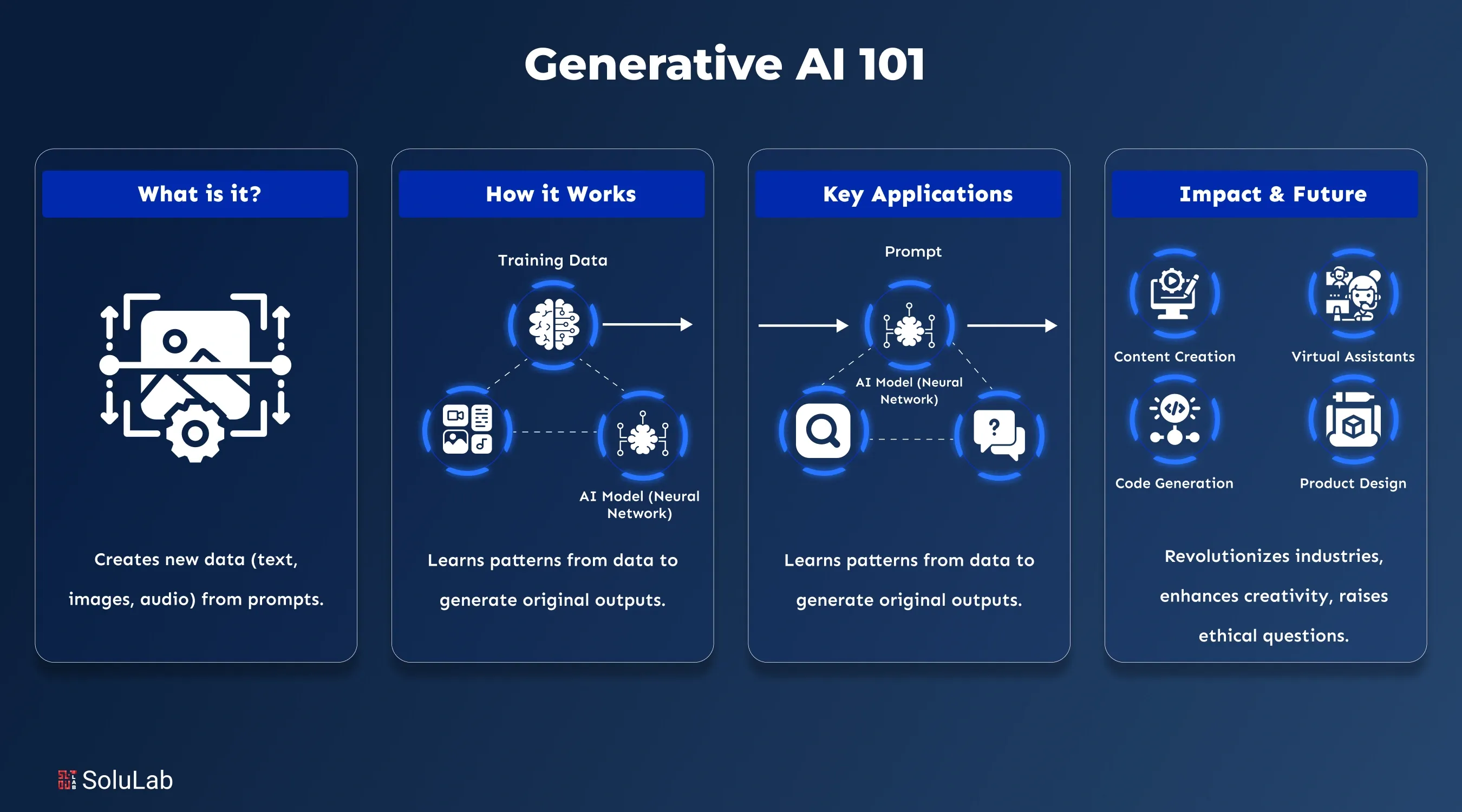 Generative AI 101

What is it?

Creates new data (text, images, audio) from prompts.

How it Works

Training Data

AI Model (Neural Network)

Learns patterns from data to generate original outputs.

Key Applications

Prompt

AI Model (Neural Network)

Learns patterns from data to generate original outputs.

Impact & Future

Content Creation

Virtual Assistants

Code Generation

Product Design

Revolutionizes industries, enhances creativity, raises ethical questions.

SoluLab